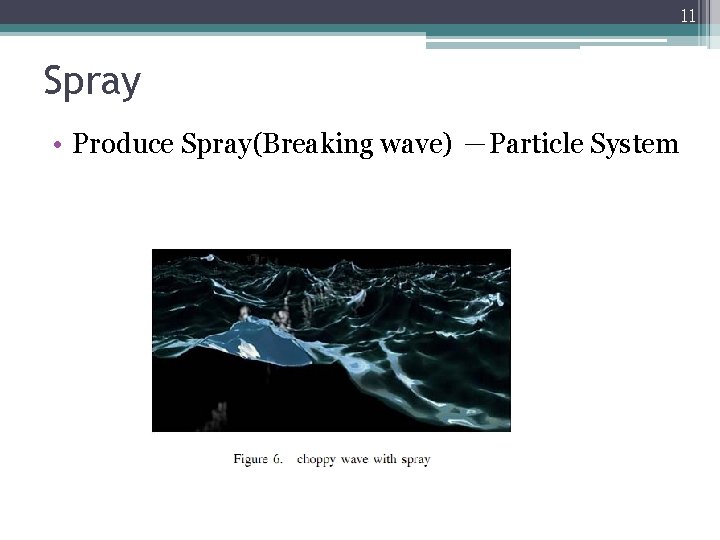 11

Spray

• Produce Spray(Breaking wave) —Particle System

Figure 6. choppy wave with spray